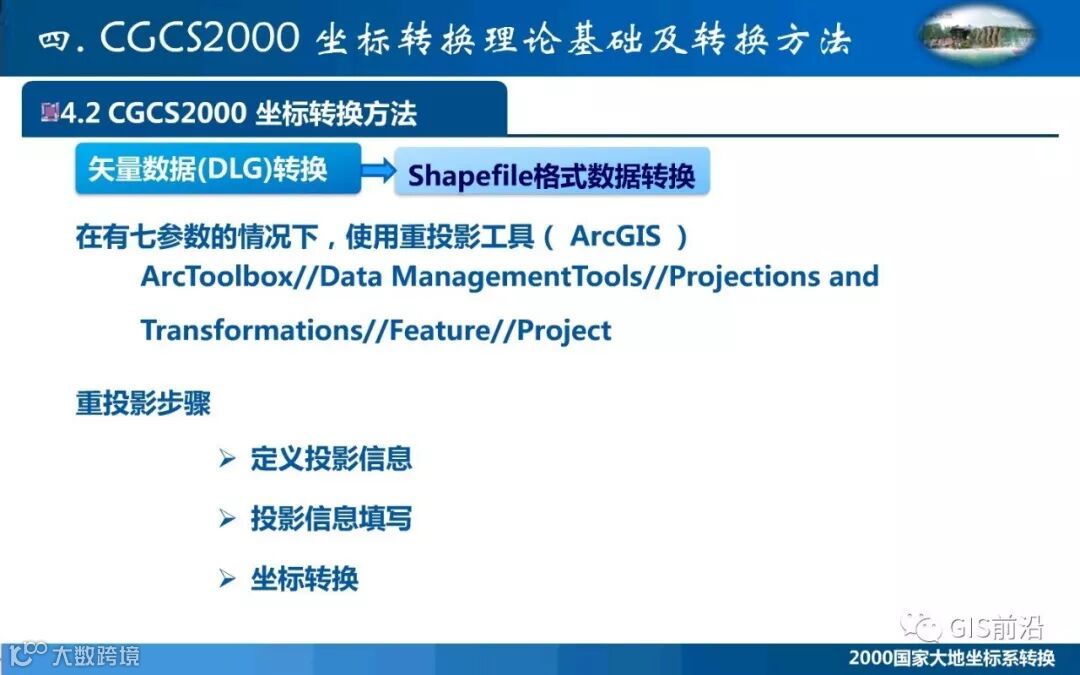 四. CGCS2000 坐标转换理论基础及转换方法

4.2 CGCS2000 坐标转换方法

矢量数据(DLG)转换

Shapefile格式数据转换

在有七参数的情况下，使用重投影工具（ ArcGIS ）
ArcToolbox//Data ManagementTools//Projections and Transformations//Feature//Project

重投影步骤

➢ 定义投影信息

➢ 投影信息填写

➢ 坐标转换

GIS前沿

大数跨境

2000国家大地坐标系转换